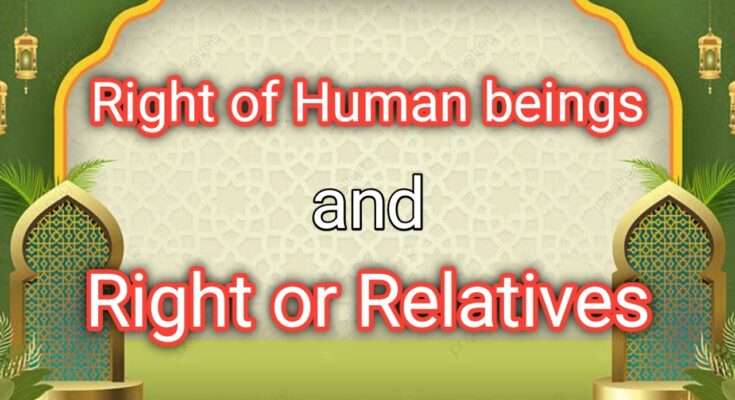 Right of Human beings

and

Right or Relatives